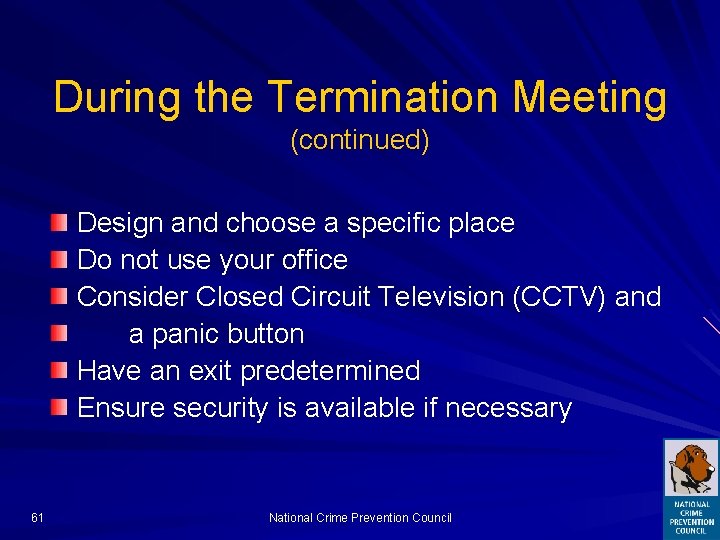 During the Termination Meeting
(continued)

Design and choose a specific place
Do not use your office
Consider Closed Circuit Television (CCTV) and
a panic button
Have an exit predetermined
Ensure security is available if necessary

61

National Crime Prevention Council

NATIONAL CRIME PREVENTION COUNCIL